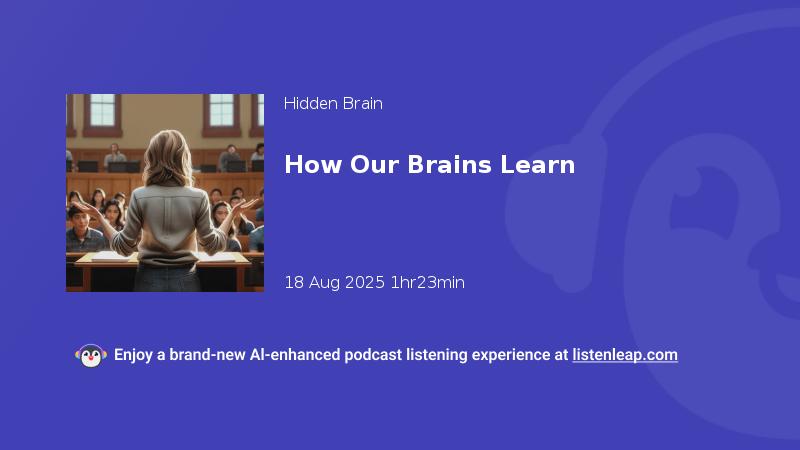 Hidden Brain

How Our Brains Learn

18 Aug 2025 1hr23min

Enjoy a brand-new AI-enhanced podcast listening experience at listenleap.com